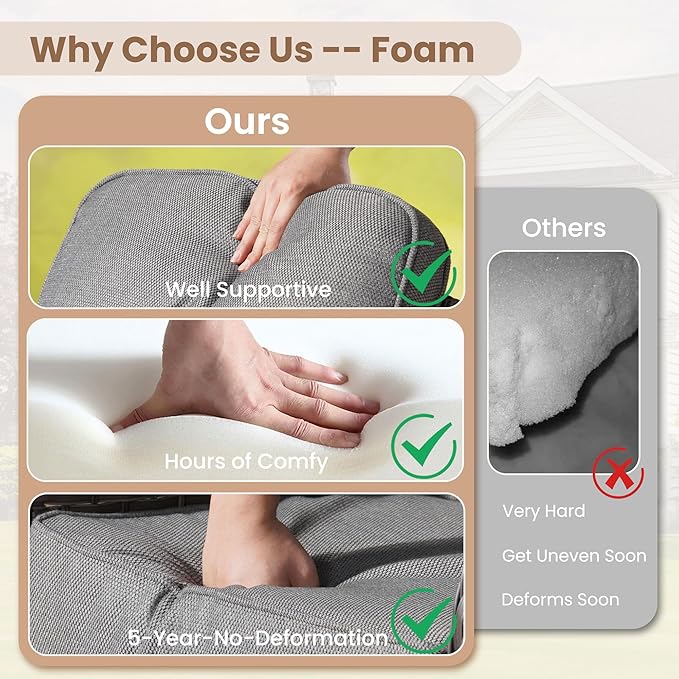 Why Choose Us -- Foam

Ours

Well Supportive

Hours of Comfy

5-Year-No-Deformation

Others

Very Hard

Get Uneven Soon

Deforms Soon